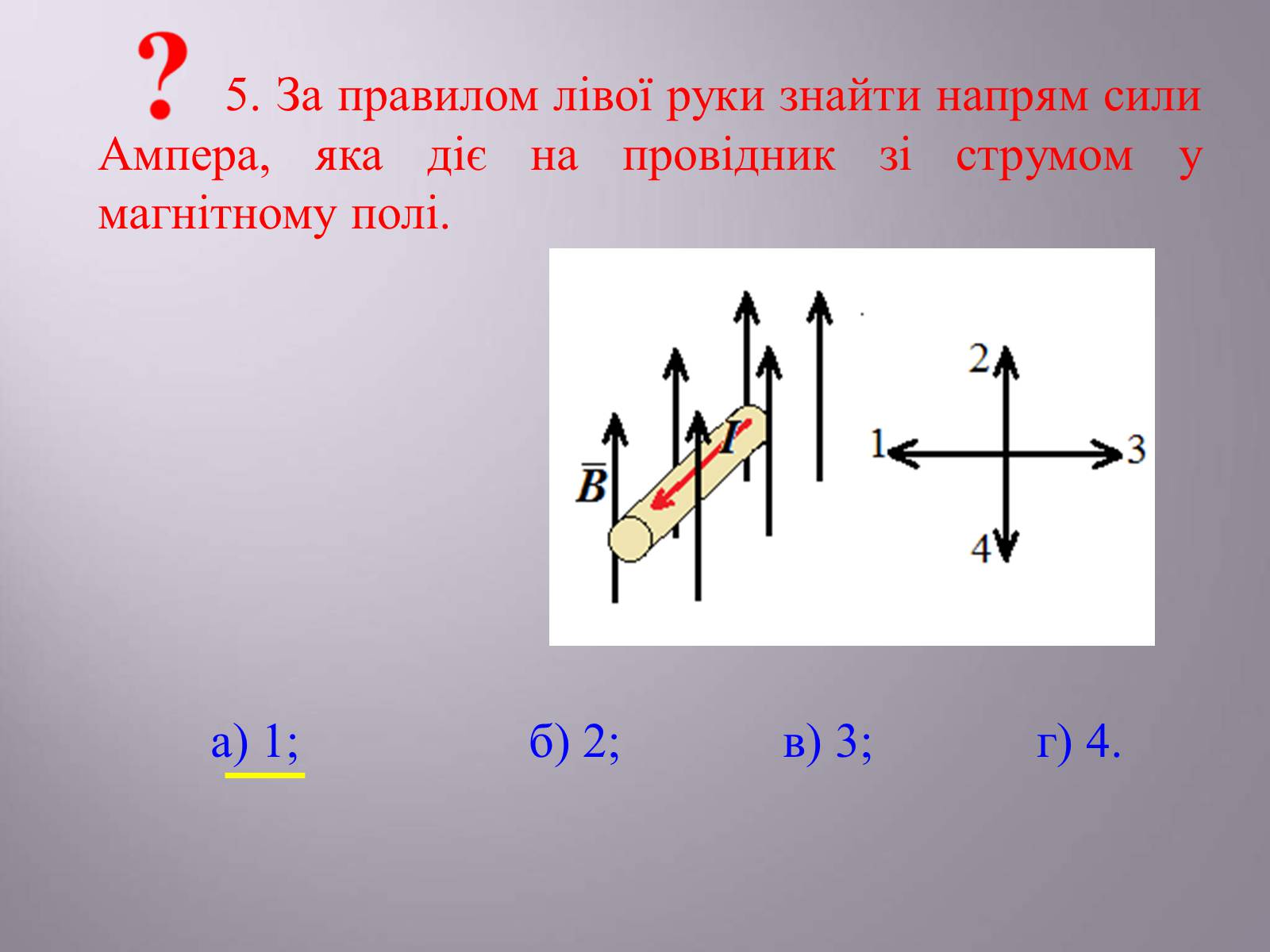 ? 5. За правилом лівої руки знайти напрям сили Ампера, яка діє на провідник зі струмом у магнітному полі.

$\bar{B}$
$I$
2
1
3
4

а) 1; б) 2; в) 3; г) 4.